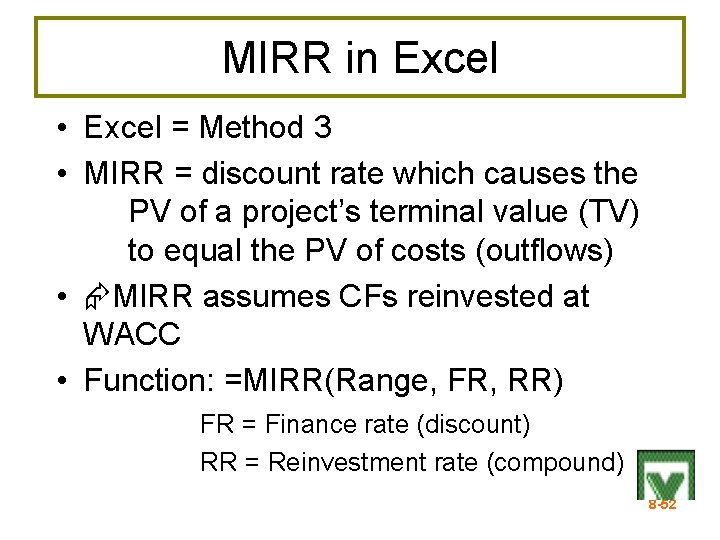 MIRR in Excel

• Excel = Method 3

• MIRR = discount rate which causes the PV of a project's terminal value (TV) to equal the PV of costs (outflows)

• MIRR assumes CFs reinvested at WACC

• Function: =MIRR(Range, FR, RR)

FR = Finance rate (discount)

RR = Reinvestment rate (compound)

8-52